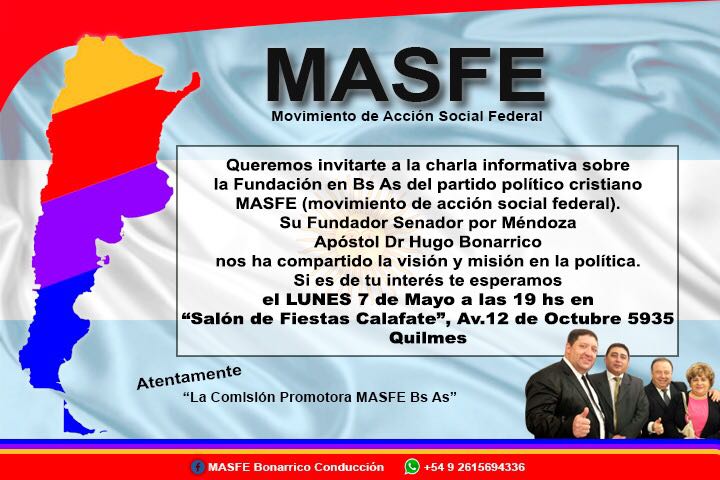 MASFE
Movimiento de Acción Social Federal

Queremos invitarte a la charla informativa sobre la Fundación en Bs As del partido político cristiano MASFE (movimiento de acción social federal).
Su Fundador Senador por Méndoza
Apóstol Dr Hugo Bonarrico
nos ha compartido la visión y misión en la política.
Si es de tu interés te esperamos
el LUNES 7 de Mayo a las 19 hs en
"Salón de Fiestas Calafate", Av.12 de Octubre 5935
Quilmes

Atentamente
"La Comisión Promotora MASFE Bs As"

MASFE Bonarrico Conducción
+54 9 2615694336